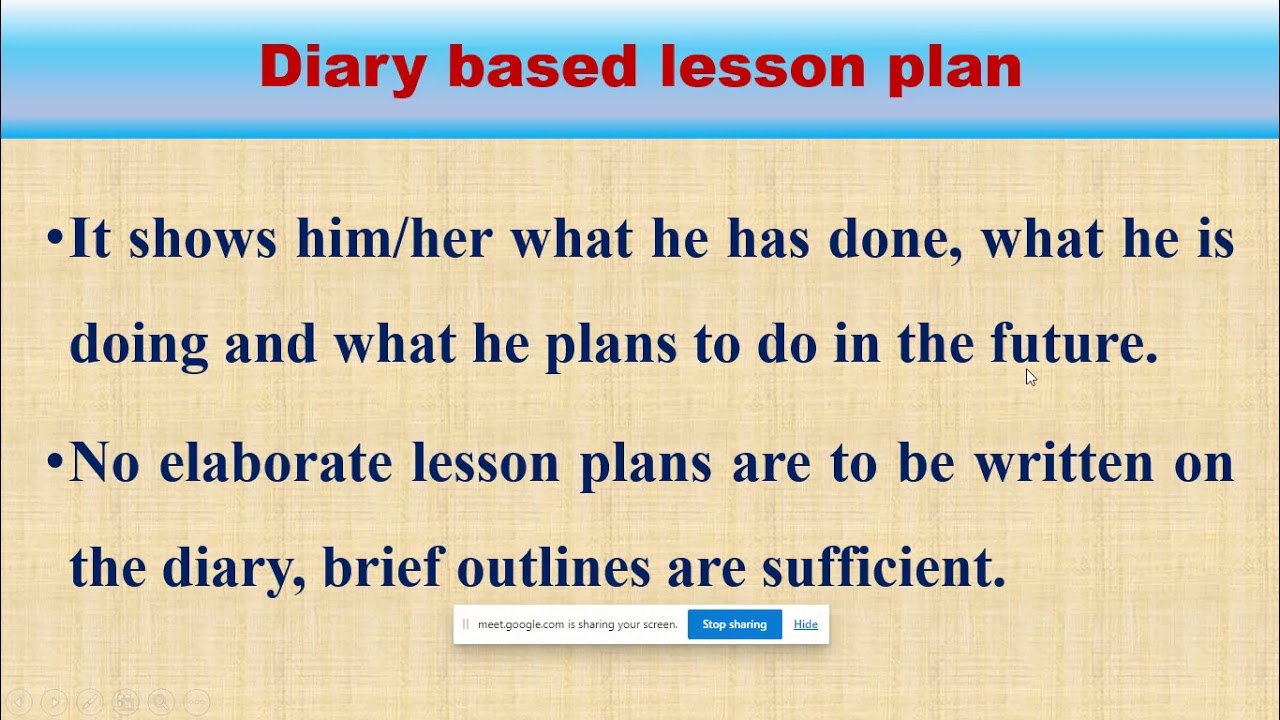 Diary based lesson plan

•It shows him/her what he has done, what he is doing and what he plans to do in the future.

•No elaborate lesson plans are to be written on the diary, brief outlines are sufficient.

meet.google.com is sharing your screen. Stop sharing Hide